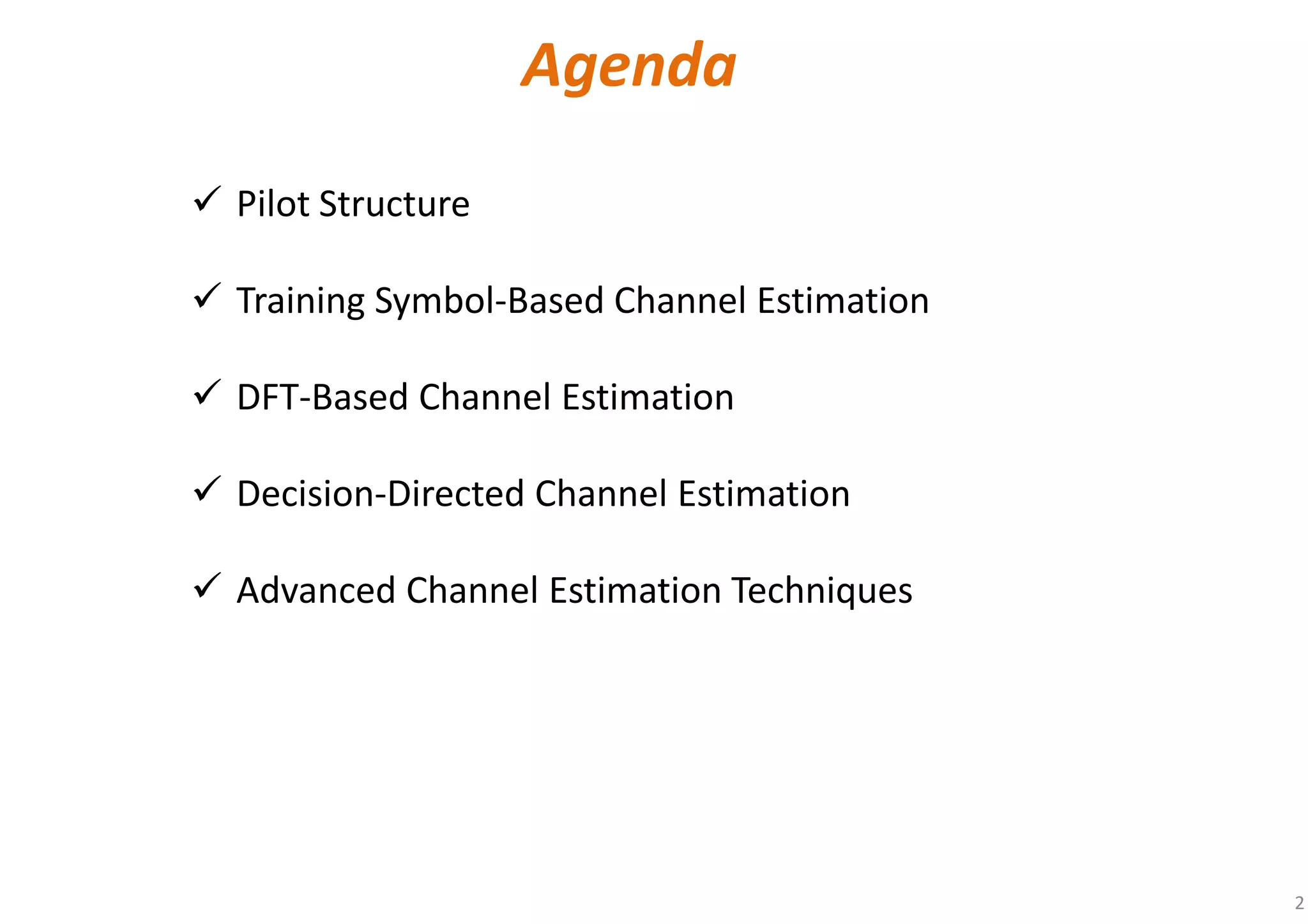 Agenda

✓ Pilot Structure

✓ Training Symbol-Based Channel Estimation

✓ DFT-Based Channel Estimation

✓ Decision-Directed Channel Estimation

✓ Advanced Channel Estimation Techniques

2